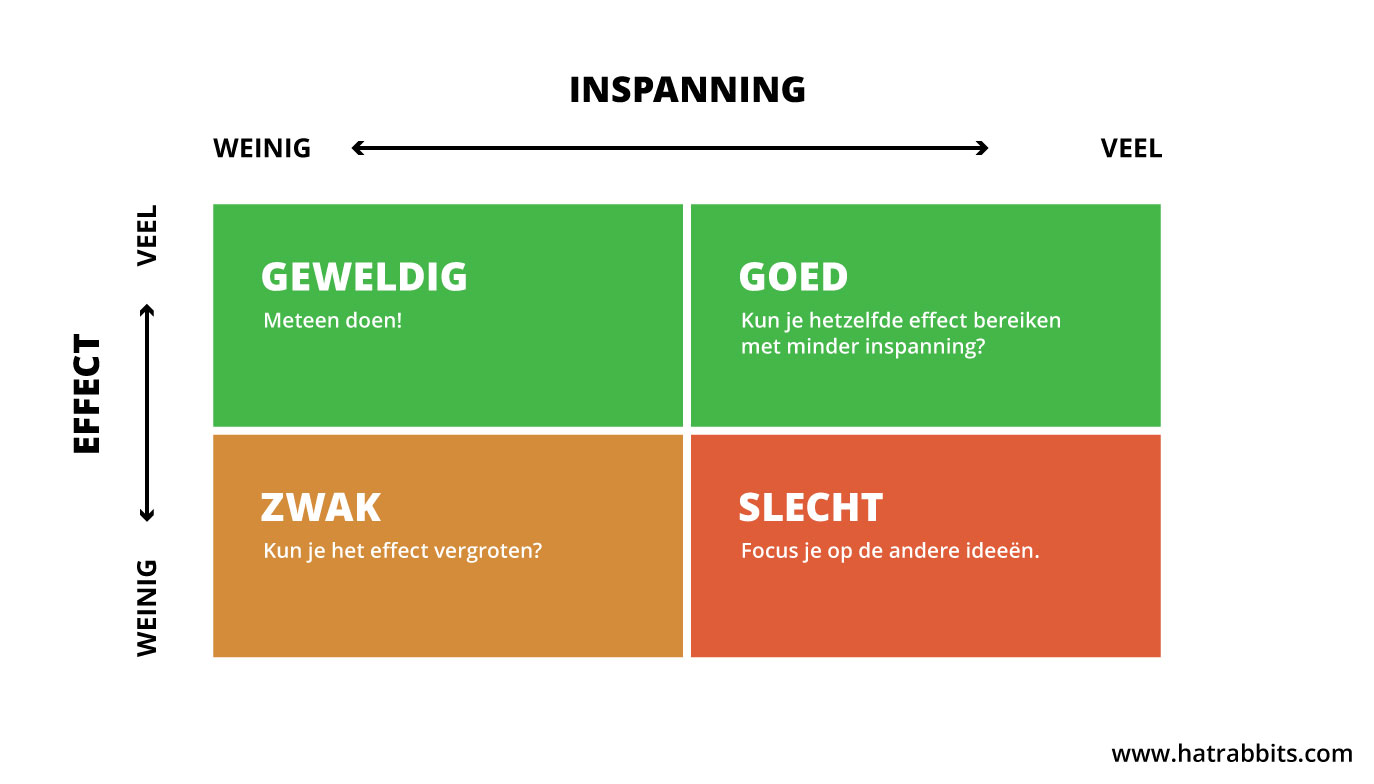 INSPANNING

WEINIG VEEL

EFFECT

VEEL

WEINIG

GEWELDIG
Meteen doen!

GOED
Kun je hetzelfde effect bereiken met minder inspanning?

ZWAK
Kun je het effect vergroten?

SLECHT
Focus je op de andere ideeën.

www.hatrabbits.com